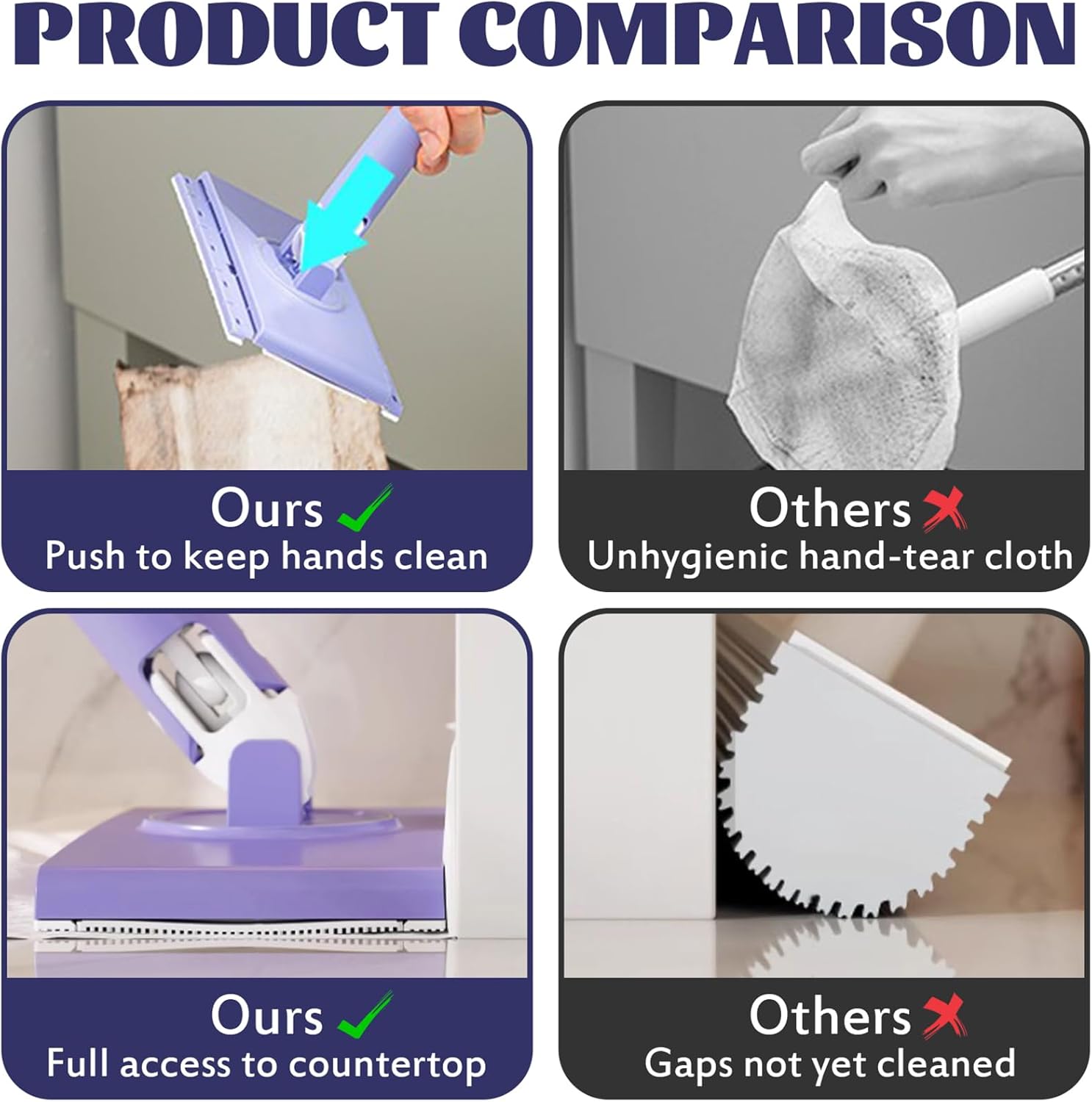 PRODUCT COMPARISON

Ours ✓
Push to keep hands clean

Others ✗
Unhygienic hand-tear cloth

Ours ✓
Full access to countertop

Others ✗
Gaps not yet cleaned